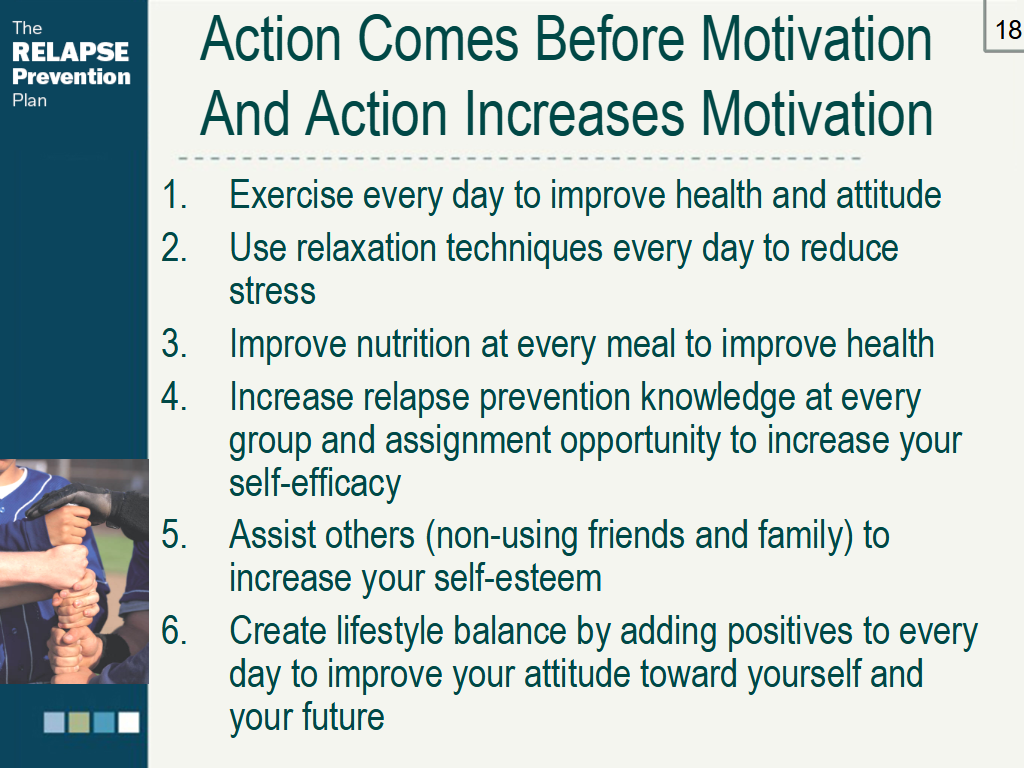 The RELAPSE Prevention Plan

18

Action Comes Before Motivation And Action Increases Motivation

1. Exercise every day to improve health and attitude
2. Use relaxation techniques every day to reduce stress
3. Improve nutrition at every meal to improve health
4. Increase relapse prevention knowledge at every group and assignment opportunity to increase your self-efficacy
5. Assist others (non-using friends and family) to increase your self-esteem
6. Create lifestyle balance by adding positives to every day to improve your attitude toward yourself and your future